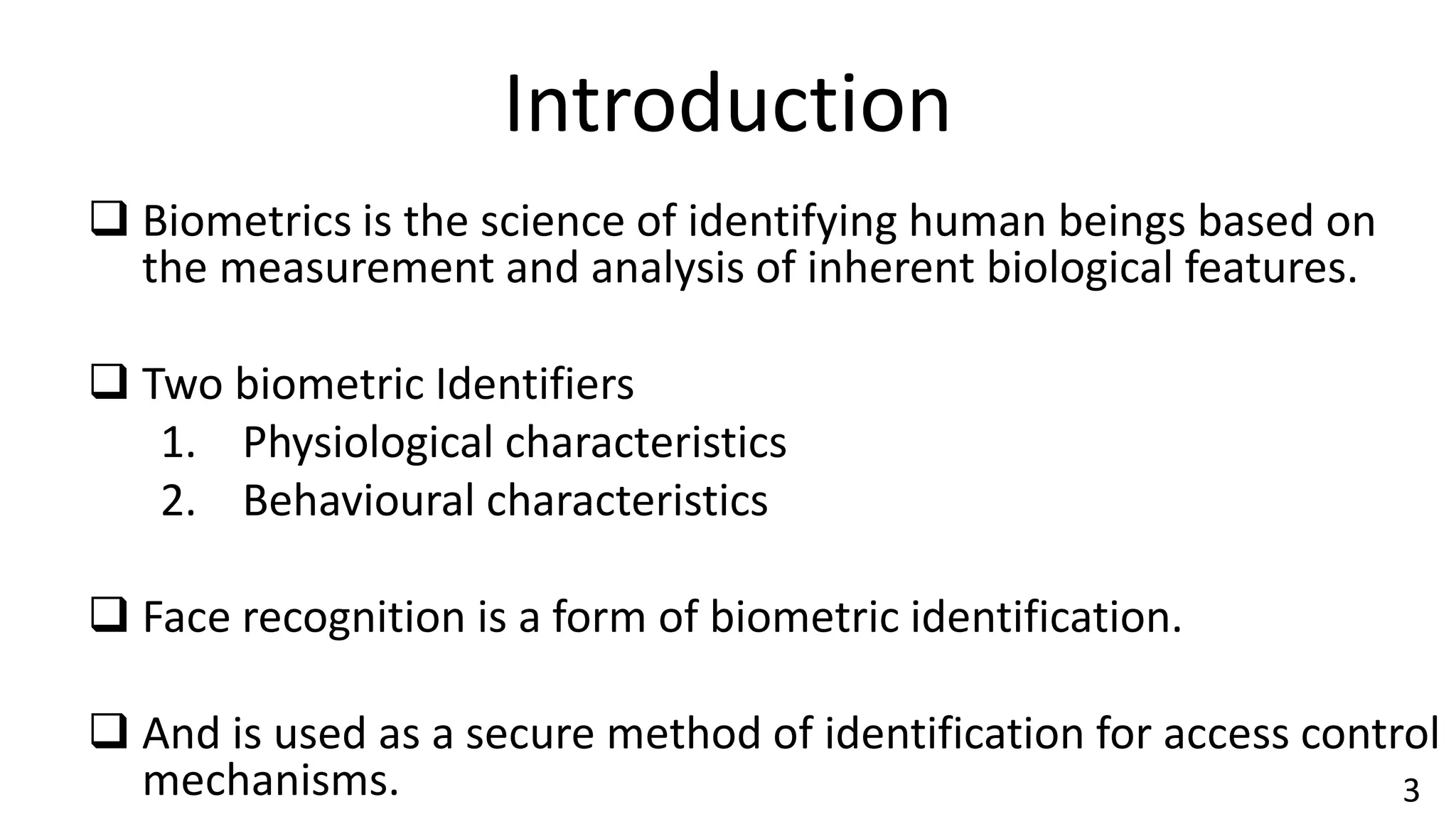 Introduction

❑ Biometrics is the science of identifying human beings based on the measurement and analysis of inherent biological features.

❑ Two biometric Identifiers
1. Physiological characteristics
2. Behavioural characteristics

❑ Face recognition is a form of biometric identification.

❑ And is used as a secure method of identification for access control mechanisms.

3